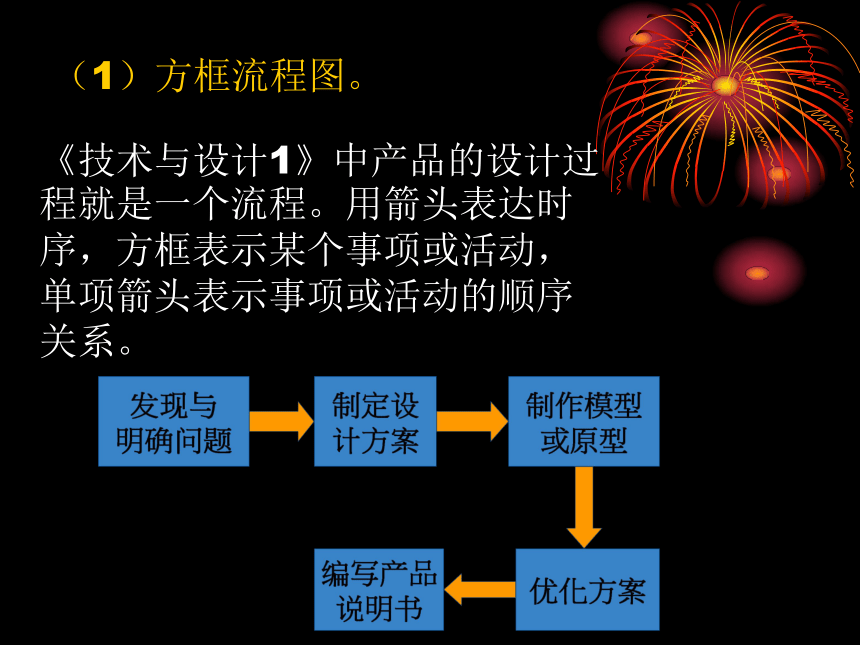 （1）方框流程图。

《技术与设计1》中产品的设计过程就是一个流程。用箭头表达时序，方框表示某个事项或活动，单项箭头表示事项或活动的顺序关系。

发现与明确问题

制定设计方案

制作模型或原型

优化方案

编写产品说明书